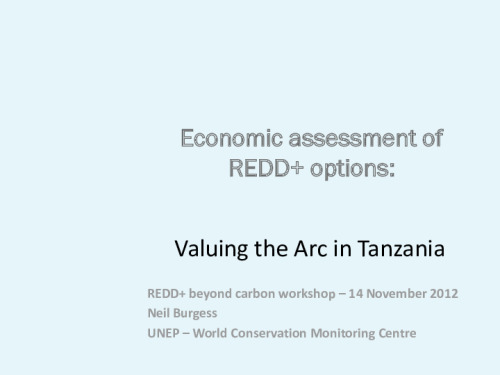 Economic assessment of REDD+ options:

Valuing the Arc in Tanzania

REDD+ beyond carbon workshop – 14 November 2012
Neil Burgess
UNEP – World Conservation Monitoring Centre